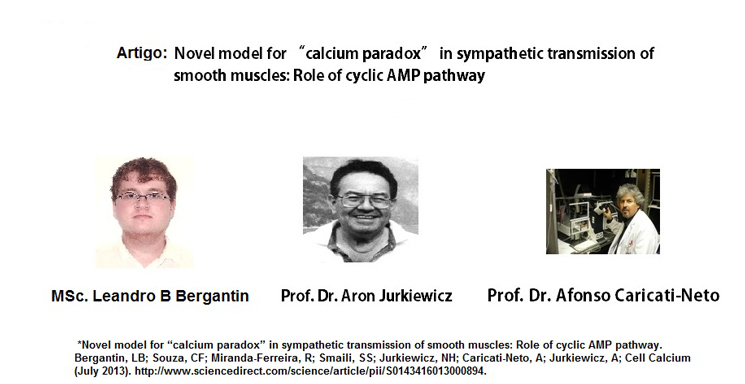 Artigo: Novel model for “calcium paradox” in sympathetic transmission of smooth muscles: Role of cyclic AMP pathway

MSc. Leandro B Bergantin

Prof. Dr. Aron Jurkiewicz

Prof. Dr. Afonso Caricati-Neto

*Novel model for “calcium paradox” in sympathetic transmission of smooth muscles: Role of cyclic AMP pathway. Bergantin, LB; Souza, CF; Miranda-Ferreira, R; Smaili, SS; Jurkiewicz, NH; Caricati-Neto, A; Jurkiewicz, A; Cell Calcium (July 2013). http://www.sciencedirect.com/science/article/pii/S0143416013000894.